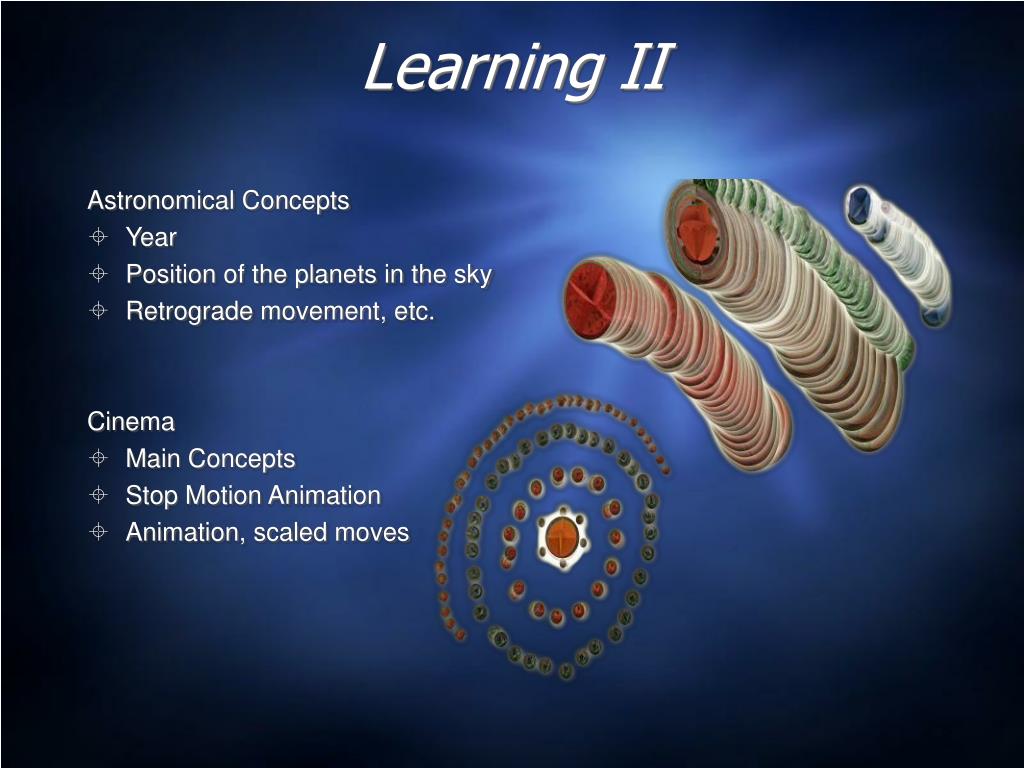 Learning II

Astronomical Concepts
Year
Position of the planets in the sky
Retrograde movement, etc.

Cinema
Main Concepts
Stop Motion Animation
Animation, scaled moves